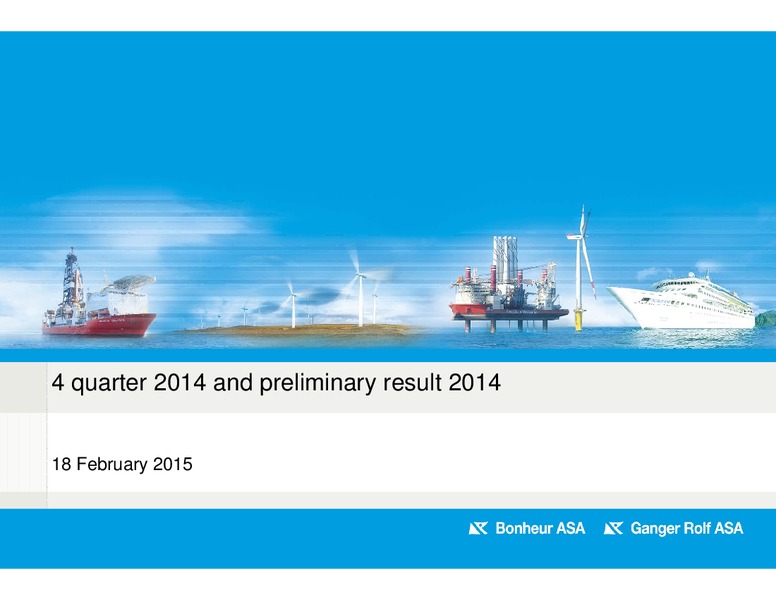 4 quarter 2014 and preliminary result 2014

18 February 2015

Bonheur ASA Ganger Rolf ASA